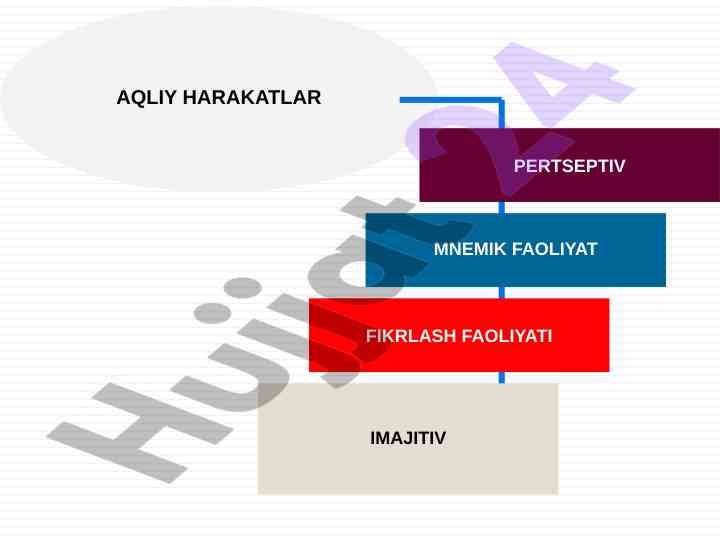 AQLIY HARAKATLAR

PERTSEPTIV

MNEMIK FAOLIYAT

FIKRLASH FAOLIYATI

IMAJITIV

Hujjat24